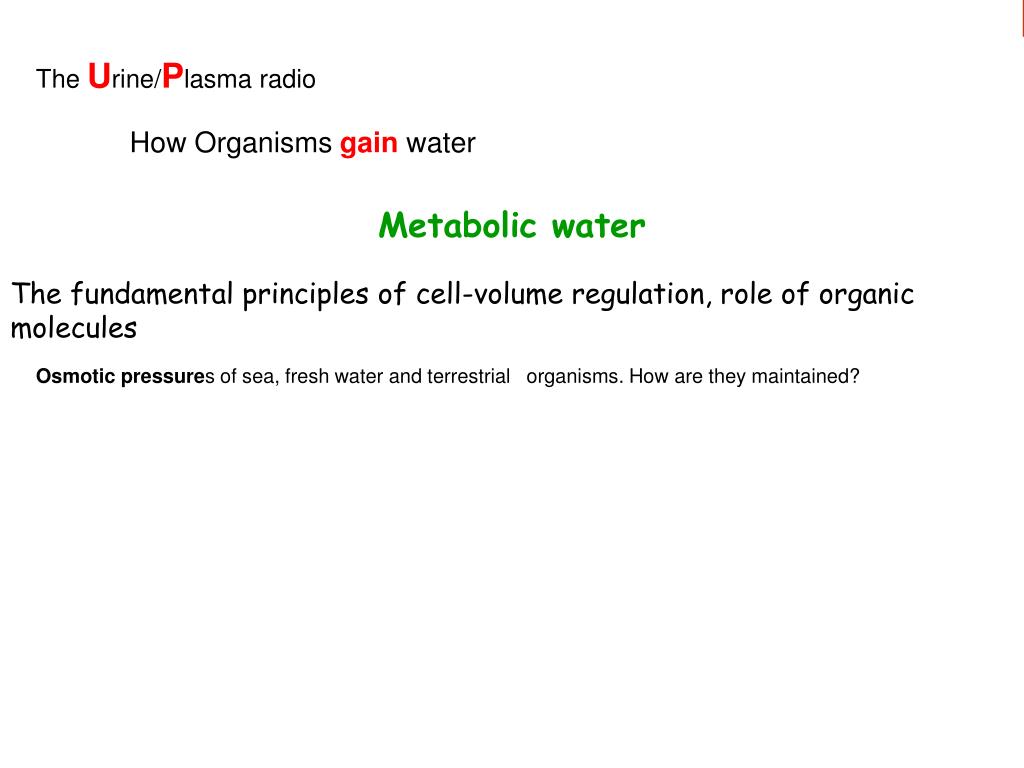 The Urine/Plasma radio

How Organisms gain water

Metabolic water

The fundamental principles of cell-volume regulation, role of organic molecules

Osmotic pressures of sea, fresh water and terrestrial organisms. How are they maintained?